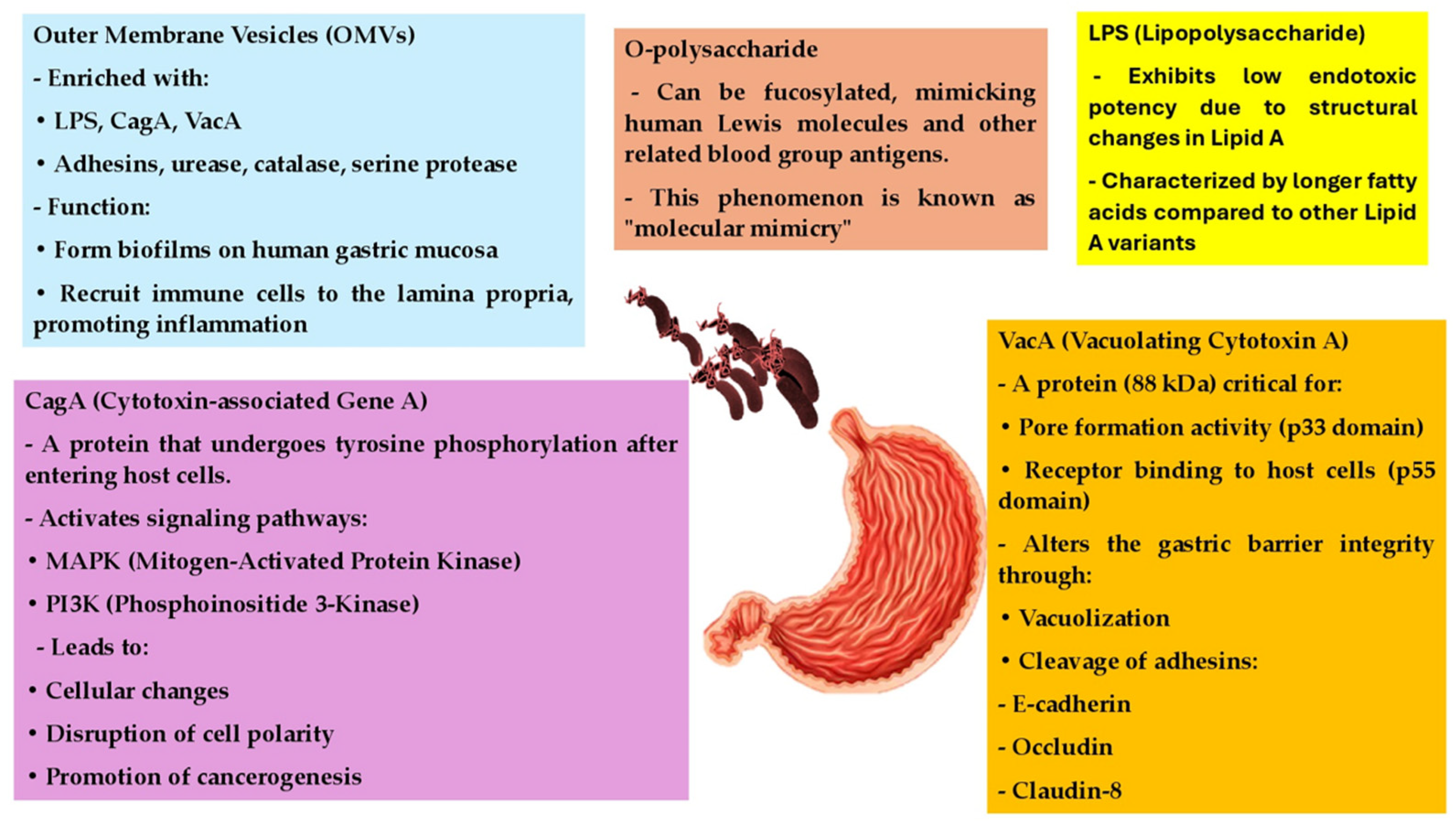 Outer Membrane Vesicles (OMVs)

- Enriched with:

• LPS, CagA, VacA

• Adhesins, urease, catalase, serine protease

- Function:

• Form biofilms on human gastric mucosa

• Recruit immune cells to the lamina propria, promoting inflammation

O-polysaccharide

- Can be fucosylated, mimicking human Lewis molecules and other related blood group antigens.

- This phenomenon is known as "molecular mimicry"

LPS (Lipopolysaccharide)

- Exhibits low endotoxic potency due to structural changes in Lipid A

- Characterized by longer fatty acids compared to other Lipid A variants

CagA (Cytotoxin-associated Gene A)

- A protein that undergoes tyrosine phosphorylation after entering host cells.

- Activates signaling pathways:

• MAPK (Mitogen-Activated Protein Kinase)

• PI3K (Phosphoinositide 3-Kinase)

- Leads to:

• Cellular changes

• Disruption of cell polarity

• Promotion of cancerogenesis

VacA (Vacuolating Cytotoxin A)

- A protein (88 kDa) critical for:

• Pore formation activity (p33 domain)

• Receptor binding to host cells (p55 domain)

- Alters the gastric barrier integrity through:

• Vacuolization

• Cleavage of adhesins:

- E-cadherin

- Occludin

- Claudin-8